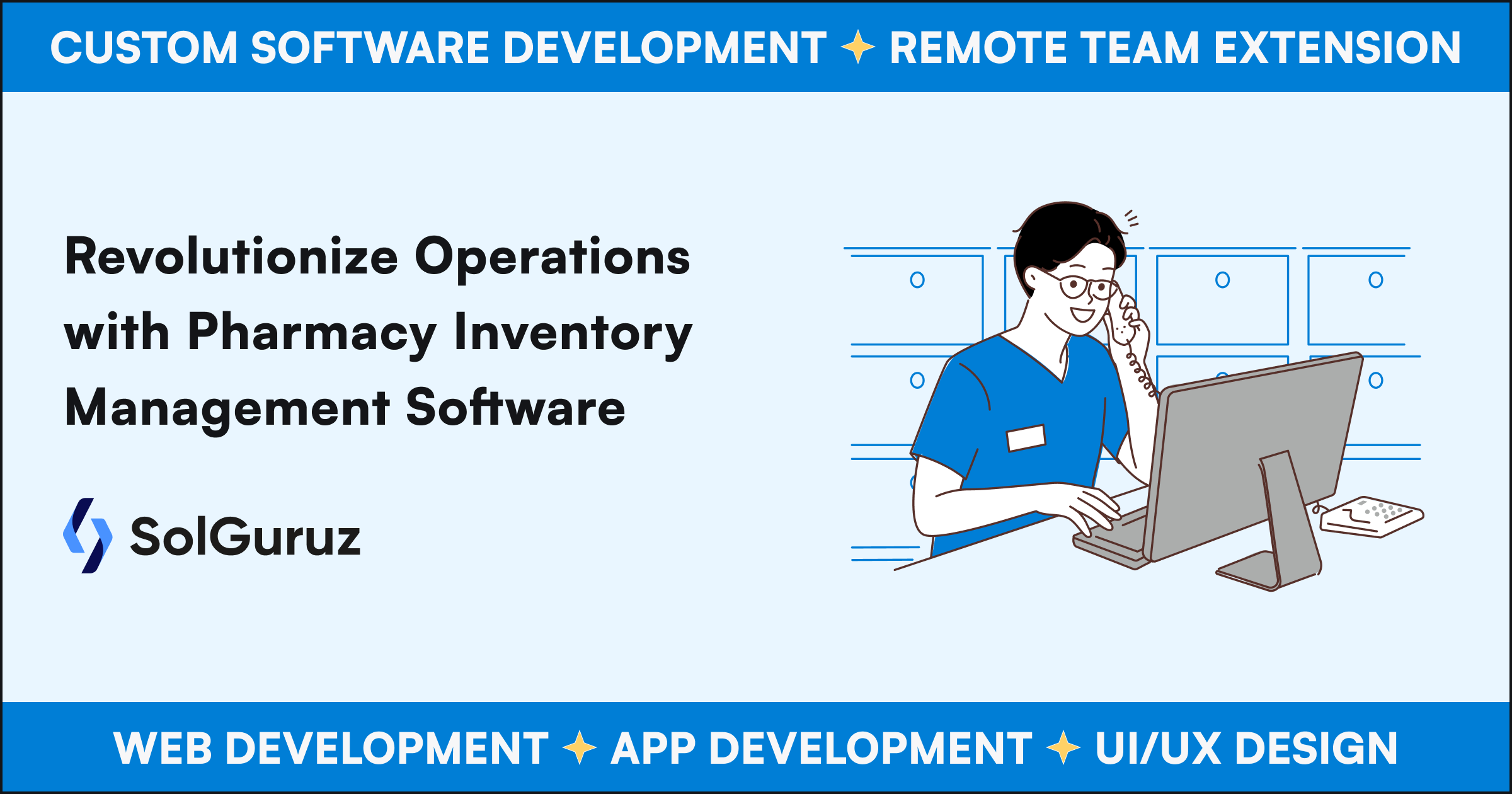 CUSTOM SOFTWARE DEVELOPMENT ✦ REMOTE TEAM EXTENSION

Revolutionize Operations with Pharmacy Inventory Management Software

SolGuruz

WEB DEVELOPMENT ✦ APP DEVELOPMENT ✦ UI/UX DESIGN